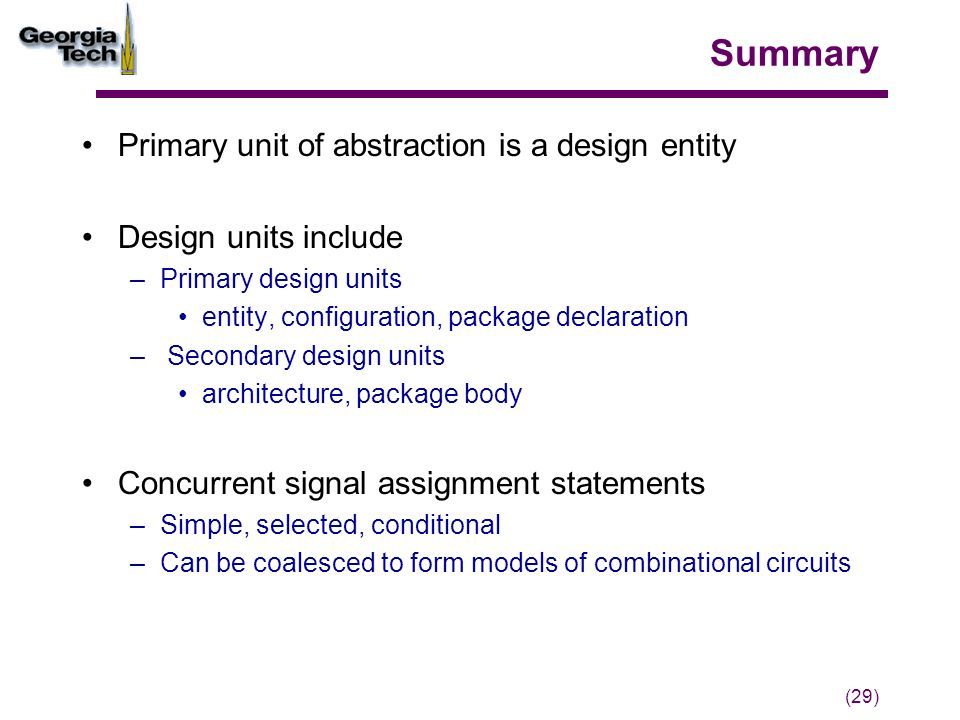 Georgia Tech

Summary

• Primary unit of abstraction is a design entity

• Design units include
– Primary design units
• entity, configuration, package declaration
– Secondary design units
• architecture, package body

• Concurrent signal assignment statements
– Simple, selected, conditional
– Can be coalesced to form models of combinational circuits

(29)